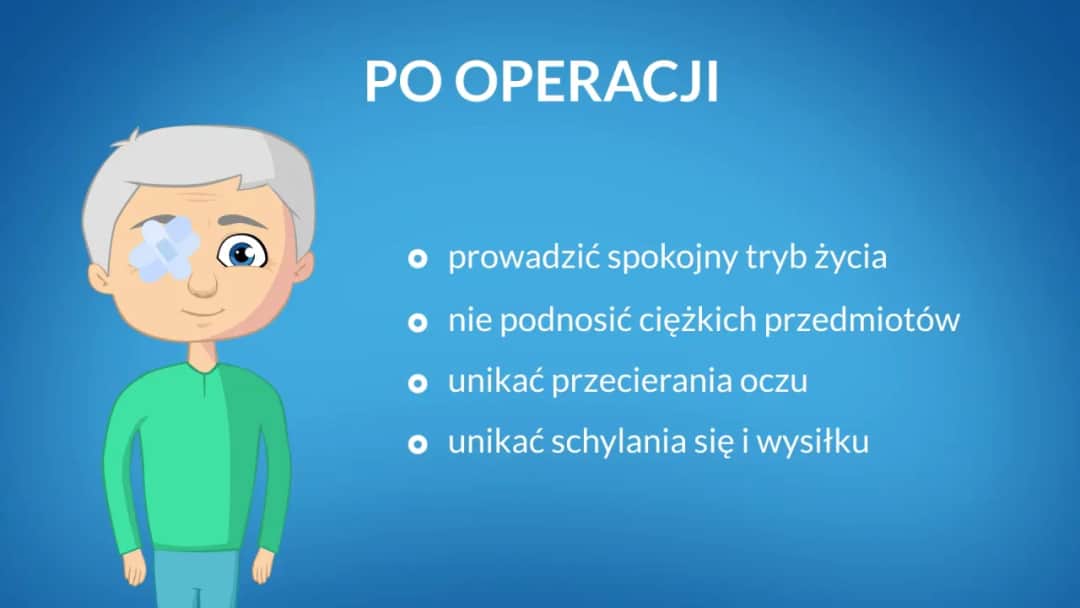 PO OPERACJI

- prowadzić spokojny tryb życia
- nie podnosić ciężkich przedmiotów
- unikać przecierania oczu
- unikać schylania się i wysiłku